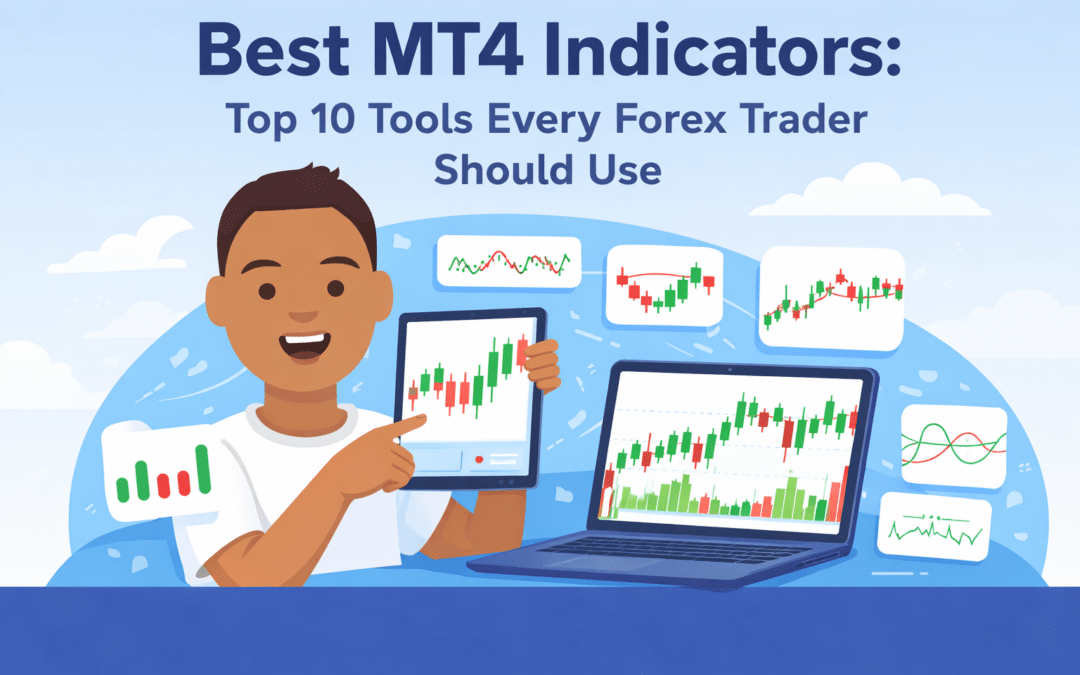 Best MT4 Indicators:
Top 10 Tools Every Forex Trader Should Use